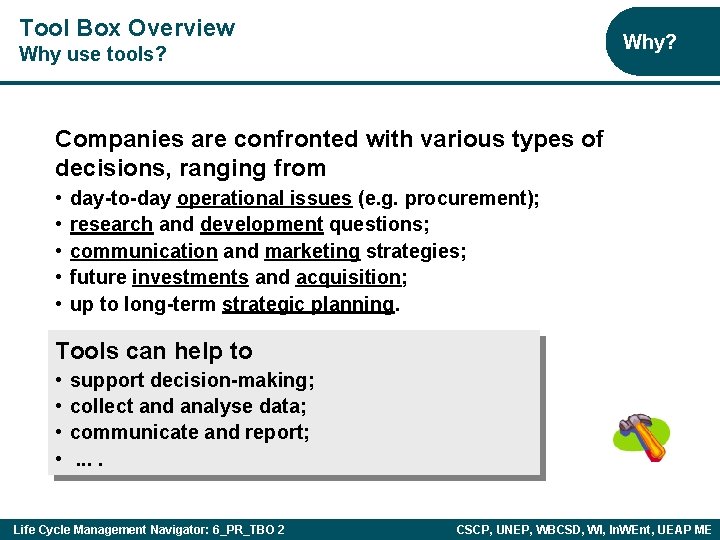 Tool Box Overview
Why use tools?

Why?

Companies are confronted with various types of decisions, ranging from
• day-to-day operational issues (e.g. procurement);
• research and development questions;
• communication and marketing strategies;
• future investments and acquisition;
• up to long-term strategic planning.

Tools can help to
• support decision-making;
• collect and analyse data;
• communicate and report;
• ... .

Life Cycle Management Navigator: 6_PR_TBO 2

CSCP, UNEP, WBCSD, WI, InWEnt, UEAP ME